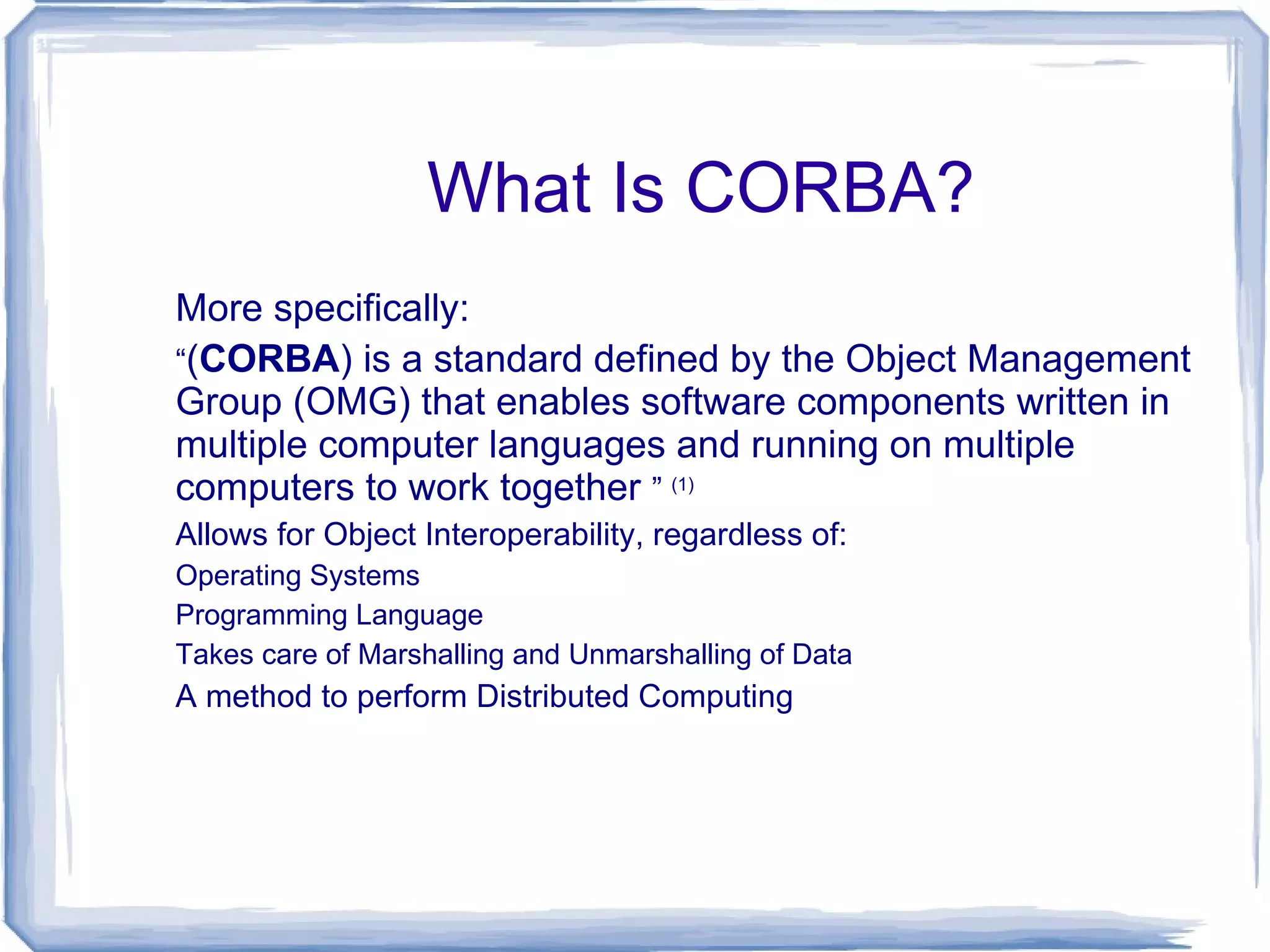 What Is CORBA?

More specifically:

“(CORBA) is a standard defined by the Object Management Group (OMG) that enables software components written in multiple computer languages and running on multiple computers to work together ” (1)

Allows for Object Interoperability, regardless of:

Operating Systems

Programming Language

Takes care of Marshalling and Unmarshalling of Data

A method to perform Distributed Computing